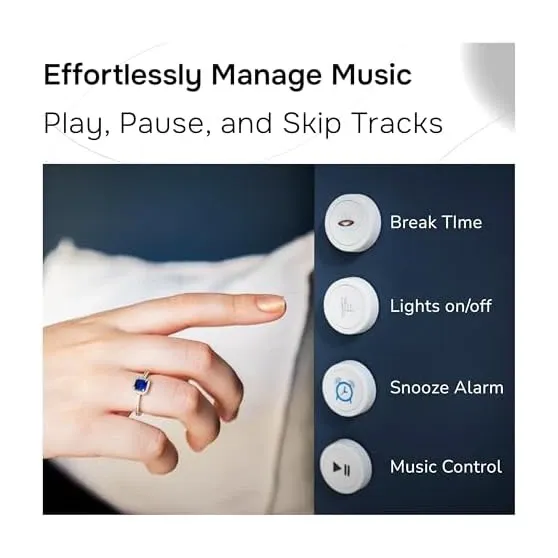 Effortlessly Manage Music

Play, Pause, and Skip Tracks

Break TIme

Lights on/off

Snooze Alarm

Music Control